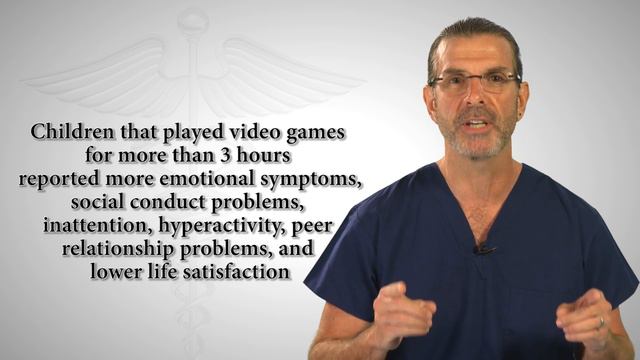 Children that played video games for more than 3 hours reported more emotional symptoms, social conduct problems, inattention, hyperactivity, peer relationship problems, and lower life satisfaction